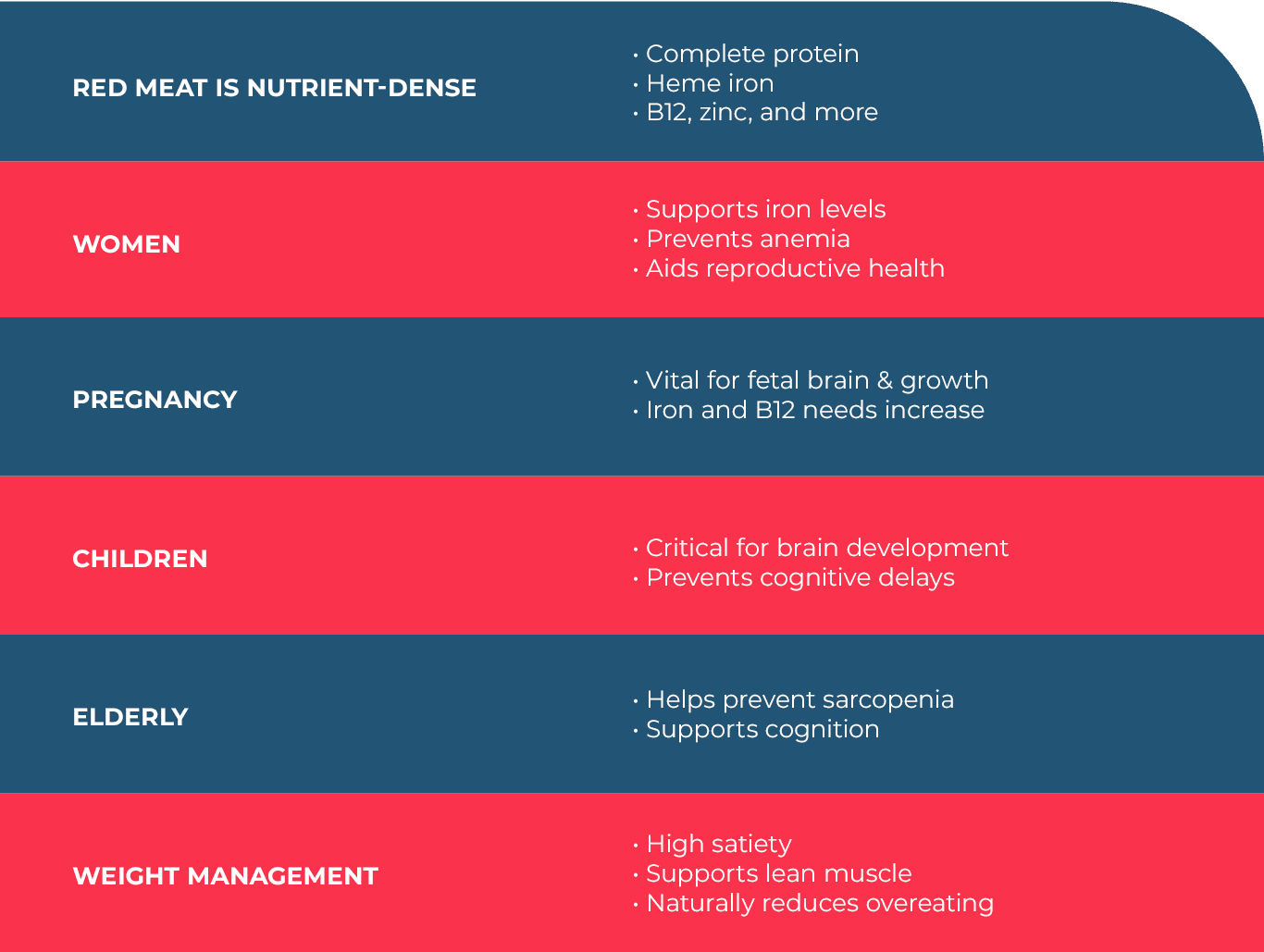 RED MEAT IS NUTRIENT-DENSE

• Complete protein
• Heme iron
• B12, zinc, and more

WOMEN

• Supports iron levels
• Prevents anemia
• Aids reproductive health

PREGNANCY

• Vital for fetal brain & growth
• Iron and B12 needs increase

CHILDREN

• Critical for brain development
• Prevents cognitive delays

ELDERLY

• Helps prevent sarcopenia
• Supports cognition

WEIGHT MANAGEMENT

• High satiety
• Supports lean muscle
• Naturally reduces overeating